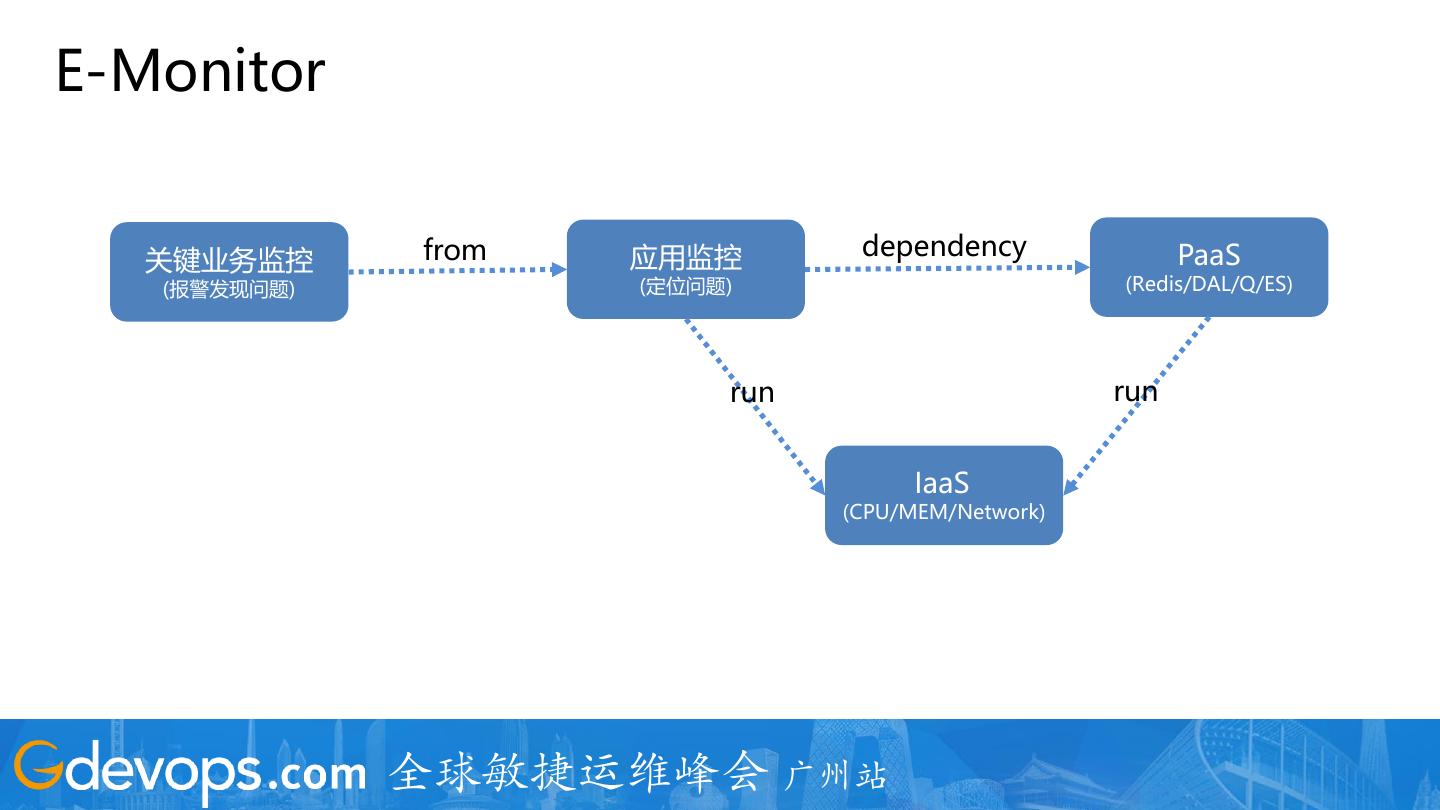 E-Monitor

关键业务监控
(报警发现问题)

from

应用监控
(定位问题)

dependency

PaaS
(Redis/DAL/Q/ES)

run

run

IaaS
(CPU/MEM/Network)

Gdevops.com 全球敏捷运维峰会 广州站